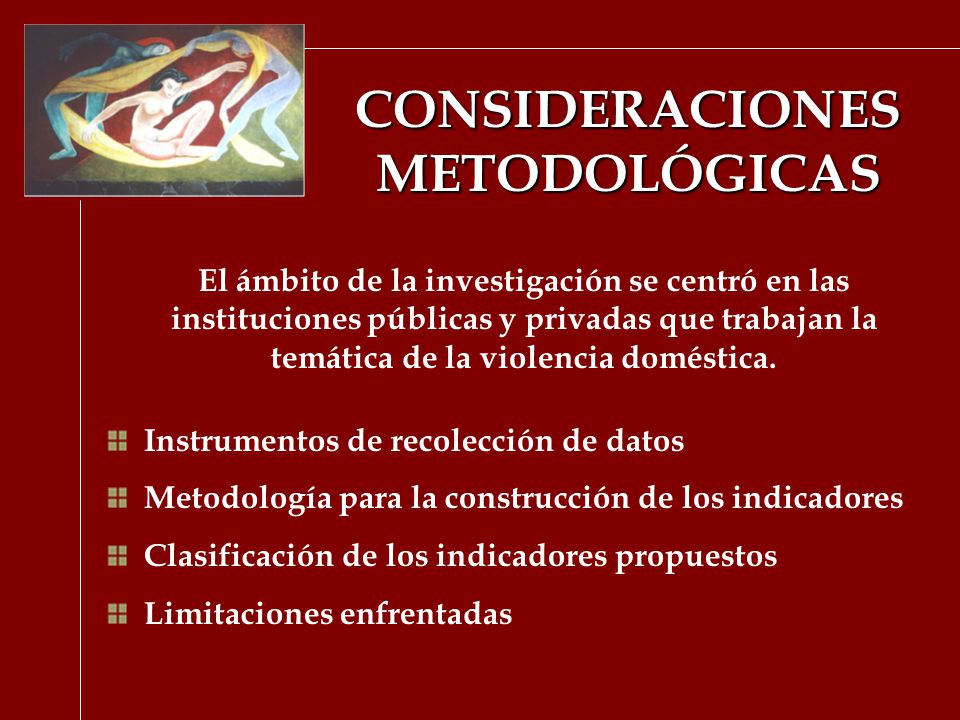 CONSIDERACIONES METODOLÓGICAS

El ámbito de la investigación se centró en las instituciones públicas y privadas que trabajan la temática de la violencia doméstica.

Instrumentos de recolección de datos

Metodología para la construcción de los indicadores

Clasificación de los indicadores propuestos

Limitaciones enfrentadas